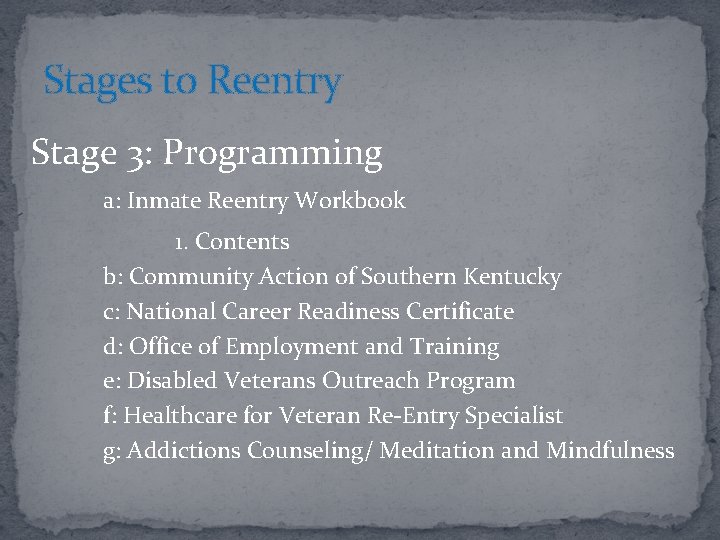 Stages to Reentry

Stage 3: Programming

a: Inmate Reentry Workbook

1. Contents

b: Community Action of Southern Kentucky

c: National Career Readiness Certificate

d: Office of Employment and Training

e: Disabled Veterans Outreach Program

f: Healthcare for Veteran Re-Entry Specialist

g: Addictions Counseling/ Meditation and Mindfulness